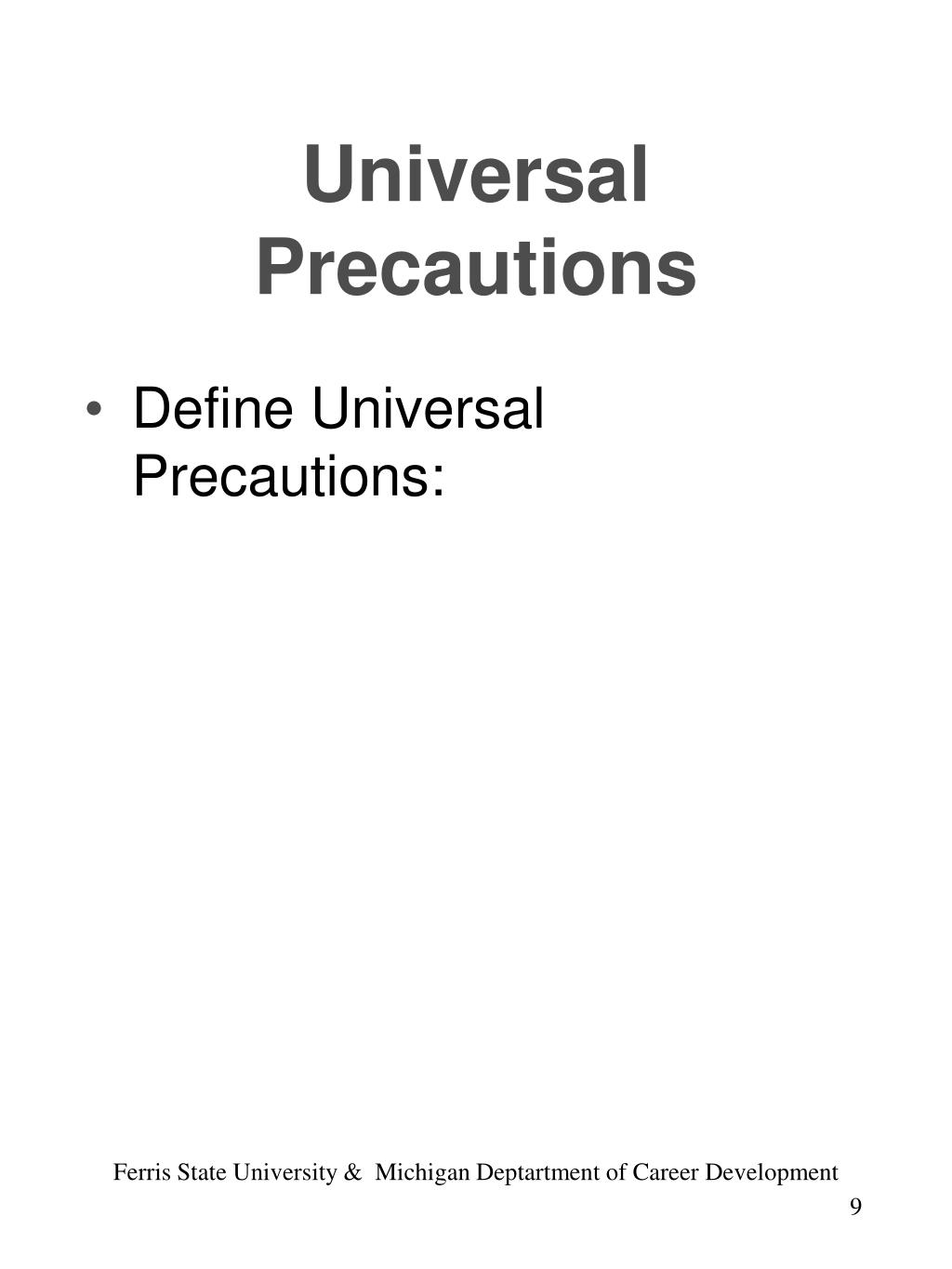 Universal Precautions

• Define Universal Precautions:

Ferris State University & Michigan Deptartment of Career Development

9